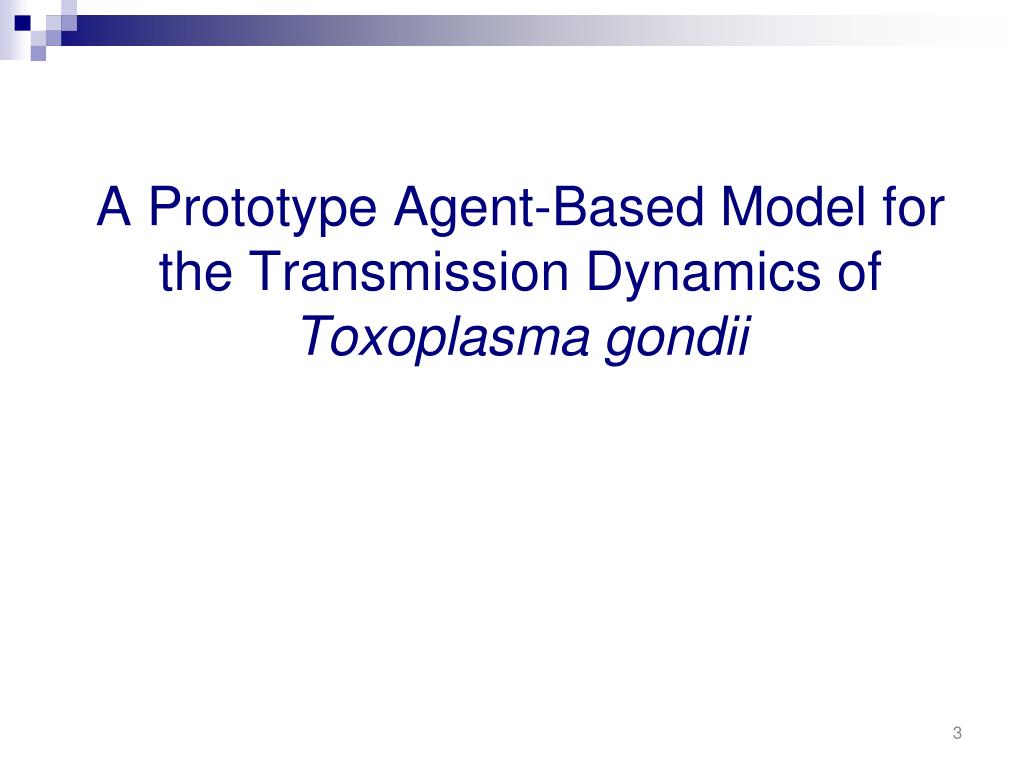 A Prototype Agent-Based Model for the Transmission Dynamics of Toxoplasma gondii

3